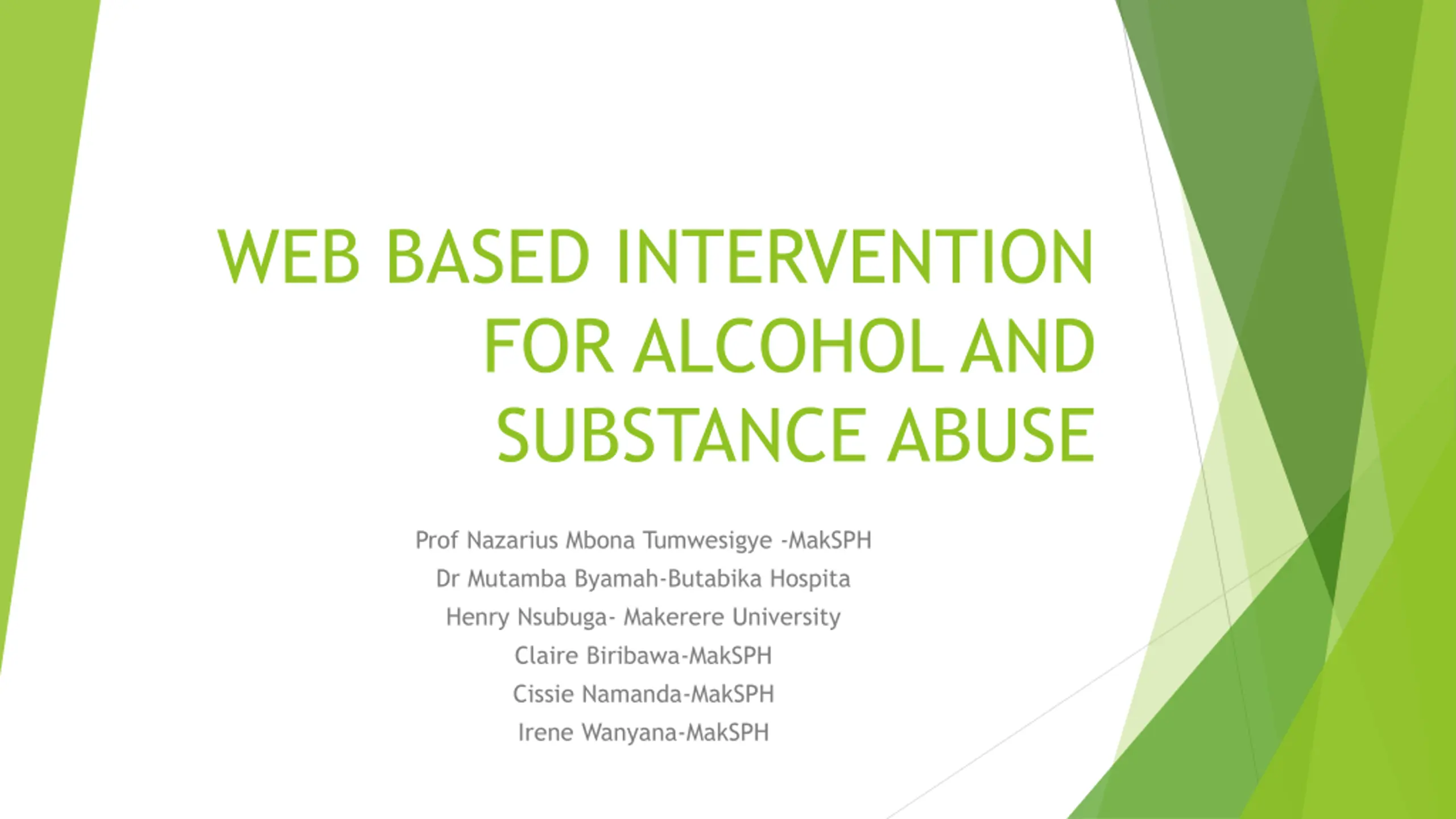 WEB BASED INTERVENTION FOR ALCOHOL AND SUBSTANCE ABUSE

Prof Nazarius Mbona Tumwesigye -MakSPH
Dr Mutamba Byamah-Butabika Hospita
Henry Nsubuga- Makerere University
Claire Biribawa-MakSPH
Cissie Namanda-MakSPH
Irene Wanyana-MakSPH